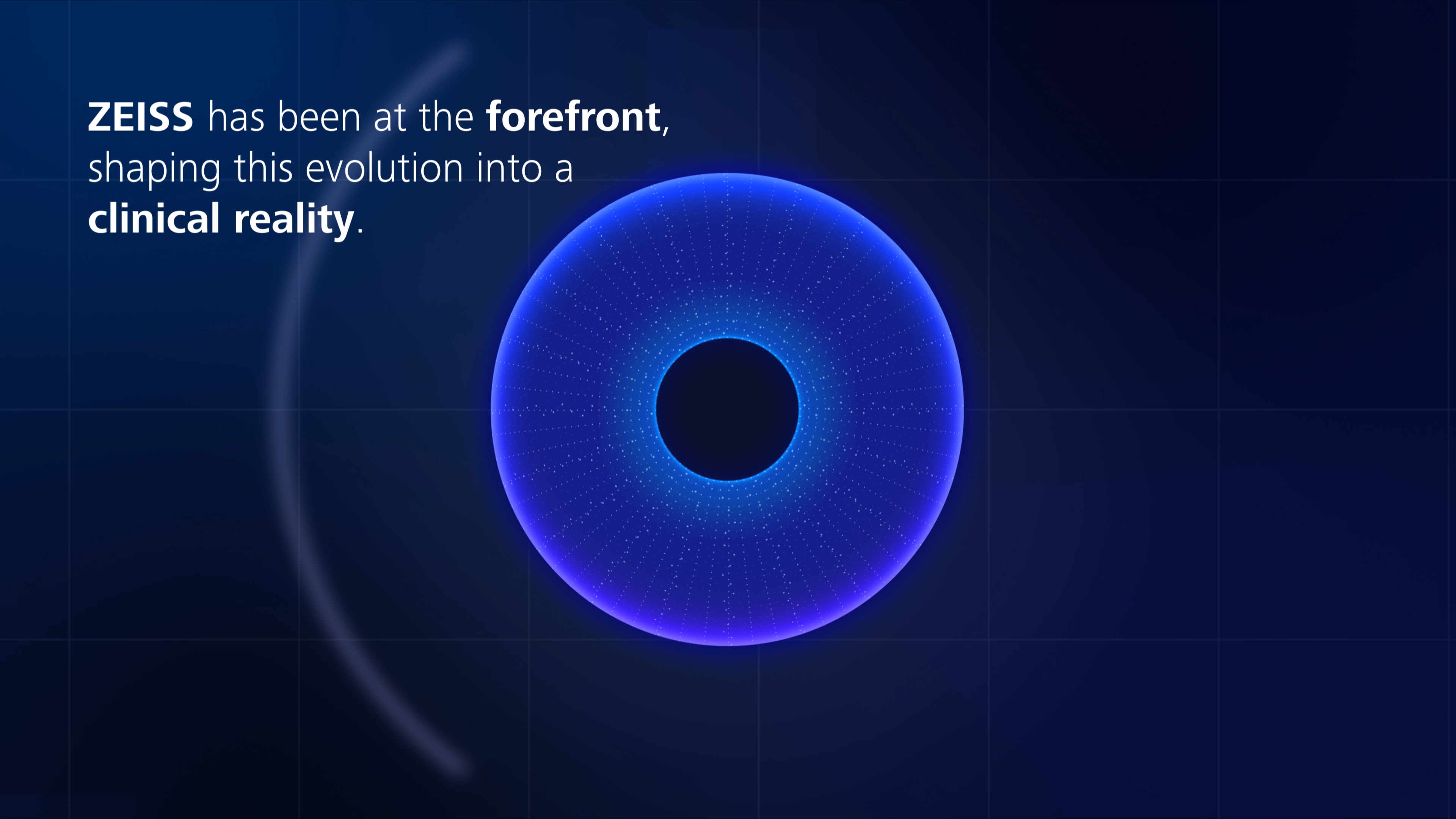 ZEISS has been at the forefront, shaping this evolution into a clinical reality.